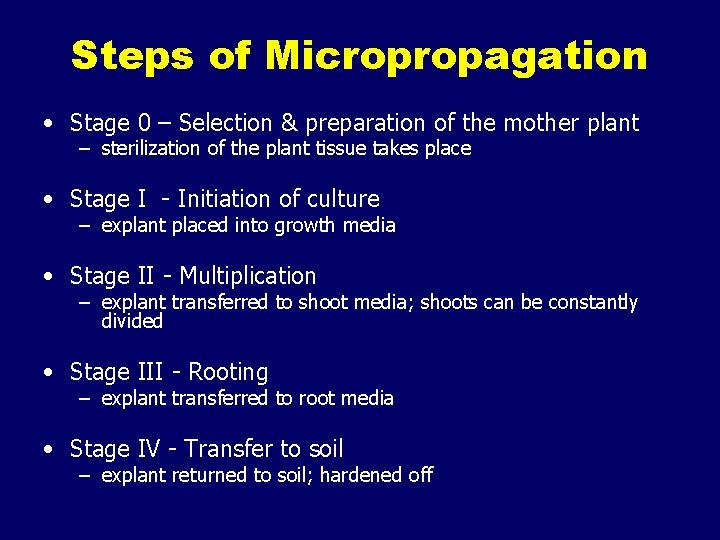 Steps of Micropropagation

• Stage 0 – Selection & preparation of the mother plant
  – sterilization of the plant tissue takes place

• Stage I - Initiation of culture
  – explant placed into growth media

• Stage II - Multiplication
  – explant transferred to shoot media; shoots can be constantly divided

• Stage III - Rooting
  – explant transferred to root media

• Stage IV - Transfer to soil
  – explant returned to soil; hardened off